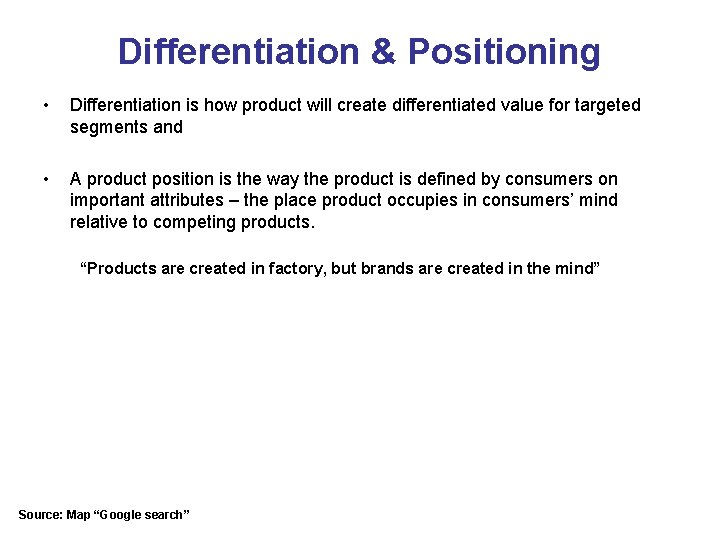 Differentiation & Positioning

• Differentiation is how product will create differentiated value for targeted segments and

• A product position is the way the product is defined by consumers on important attributes – the place product occupies in consumers' mind relative to competing products.

"Products are created in factory, but brands are created in the mind"

Source: Map "Google search"